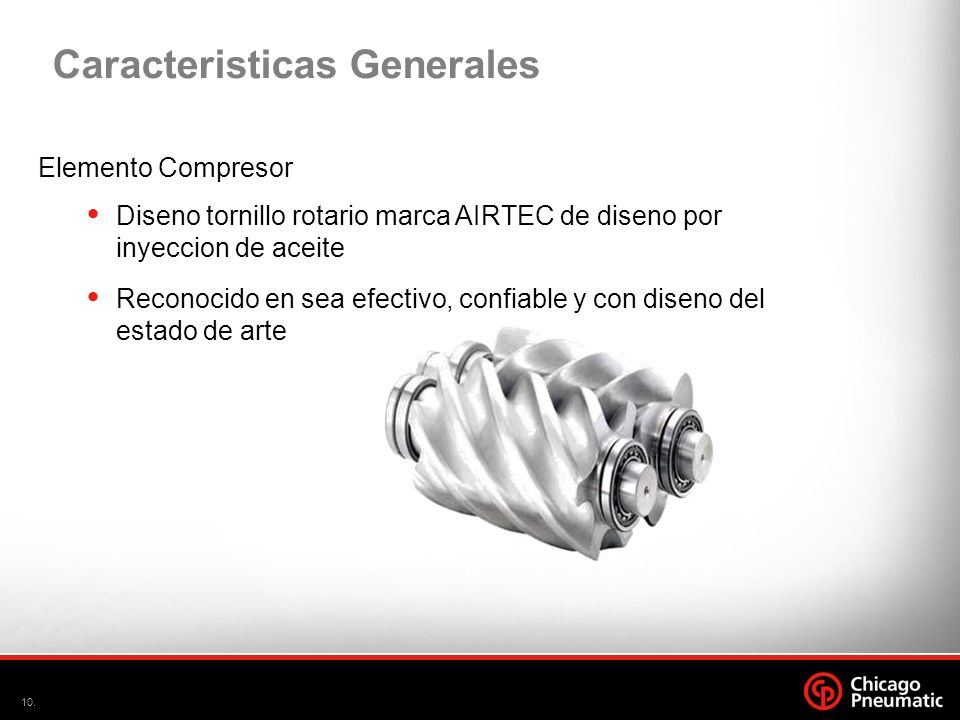 Caracteristicas Generales

Elemento Compresor

• Diseno tornillo rotario marca AIRTEC de diseno por inyeccion de aceite

• Reconocido en sea efectivo, confiable y con diseno del estado de arte

10.

Chicago Pneumatic